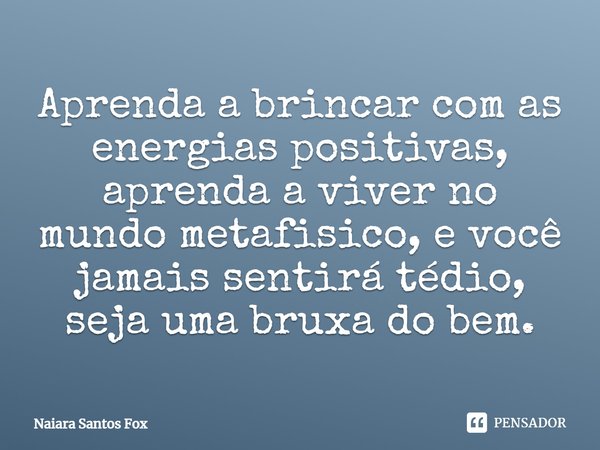 Aprenda a brincar com as energias positivas, aprenda a viver no mundo metafisico, e você jamais sentirá tédio, seja uma bruxa do bem.

Naiara Santos Fox

PENSADOR